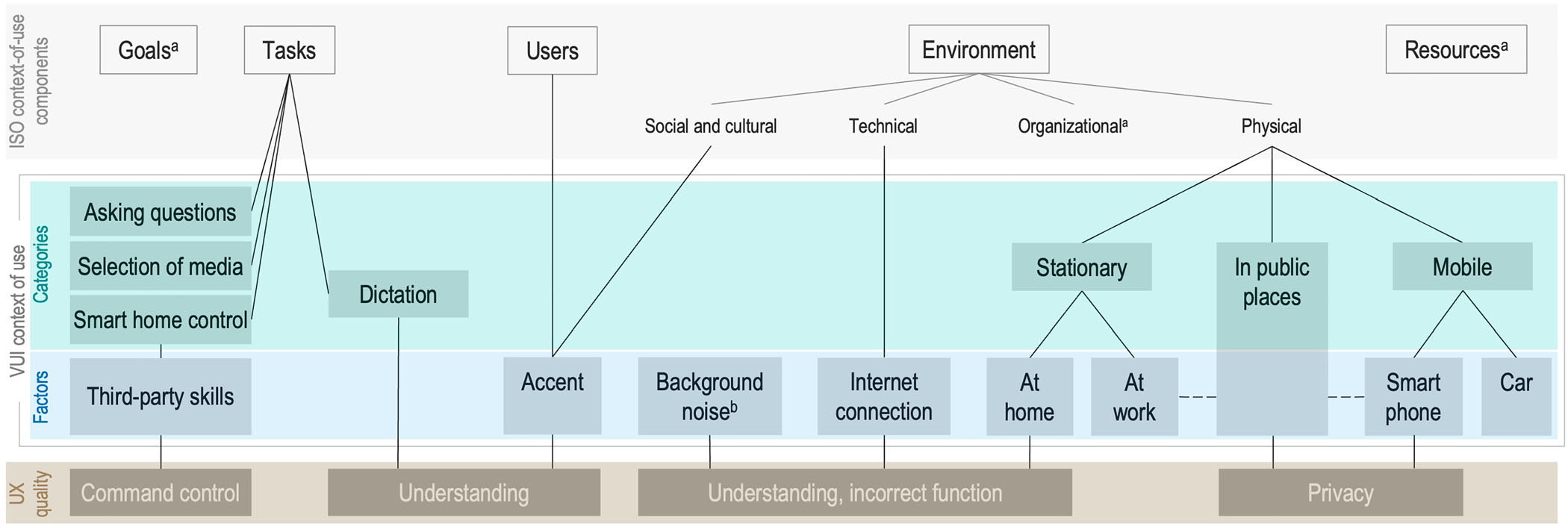 ISO context-of-use components

Goals$^a$

Tasks

Users

Environment

Resources$^a$

Social and cultural

Technical

Organizational$^a$

Physical

VUI context of use

Categories

Asking questions

Selection of media

Smart home control

Dictation

Stationary

In public places

Mobile

Factors

Third-party skills

Accent

Background noise$^b$

Internet connection

At home

At work

Smart phone

Car

UX quality

Command control

Understanding

Understanding, incorrect function

Privacy